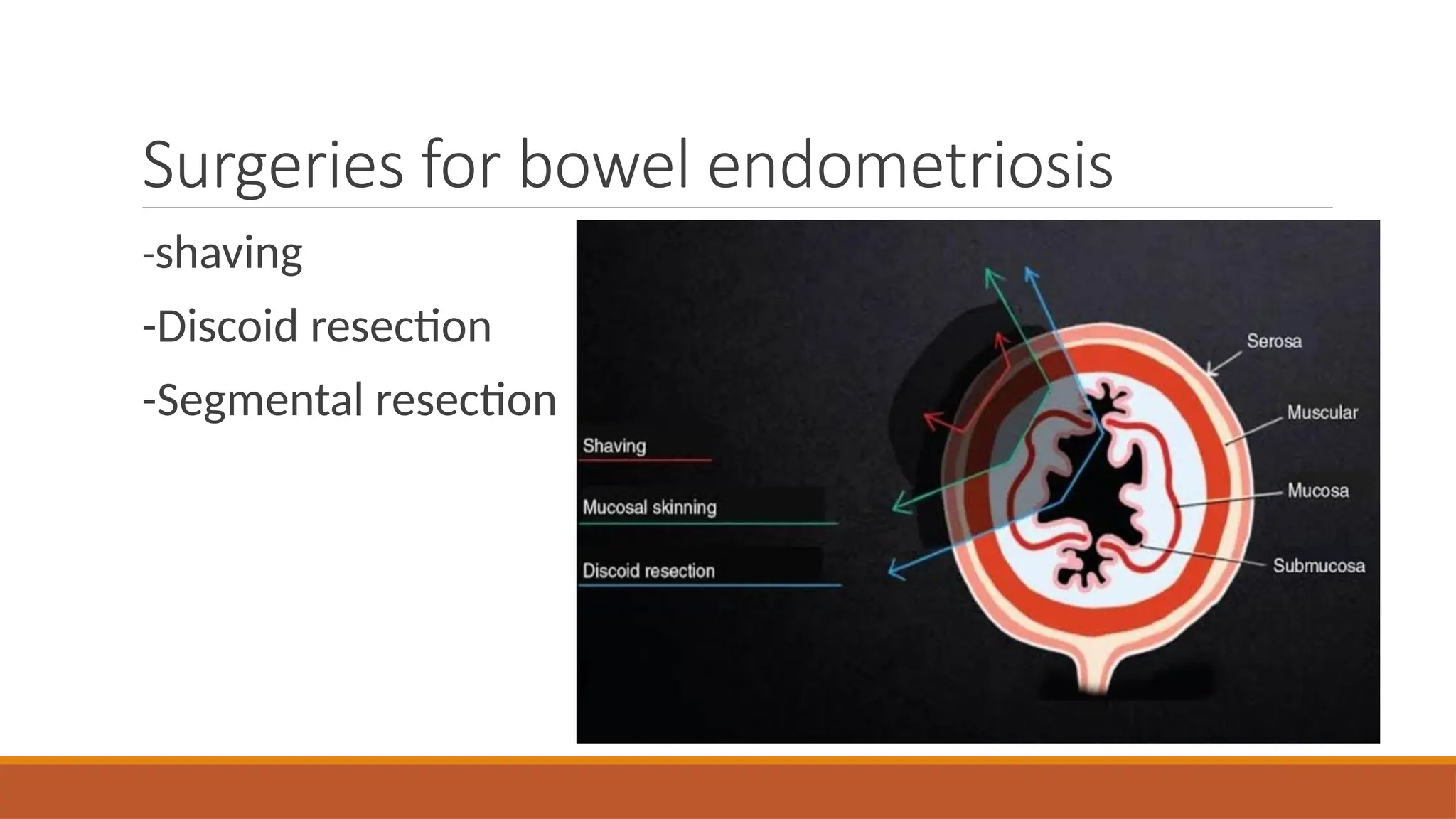 Surgeries for bowel endometriosis

-shaving

-Discoid resection

-Segmental resection

Shaving

Mucosal skinning

Discoid resection

Serosa

Muscular

Mucosa

Submucosa